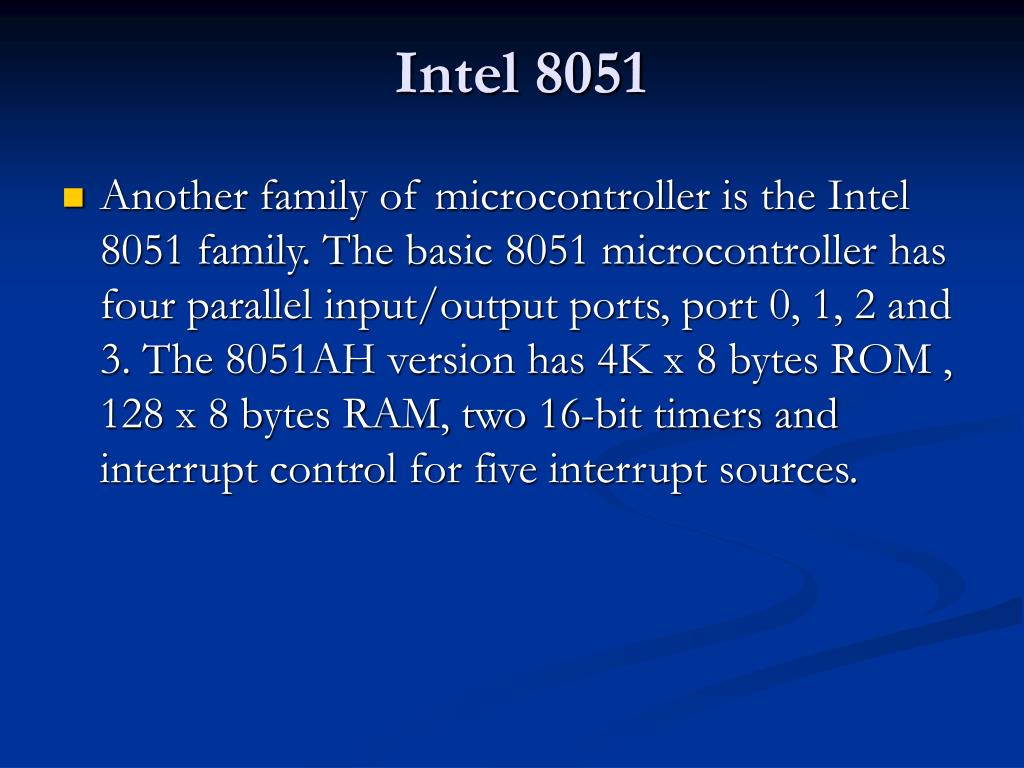 Intel 8051

Another family of microcontroller is the Intel 8051 family. The basic 8051 microcontroller has four parallel input/output ports, port 0, 1, 2 and 3. The 8051AH version has 4K x 8 bytes ROM , 128 x 8 bytes RAM, two 16-bit timers and interrupt control for five interrupt sources.